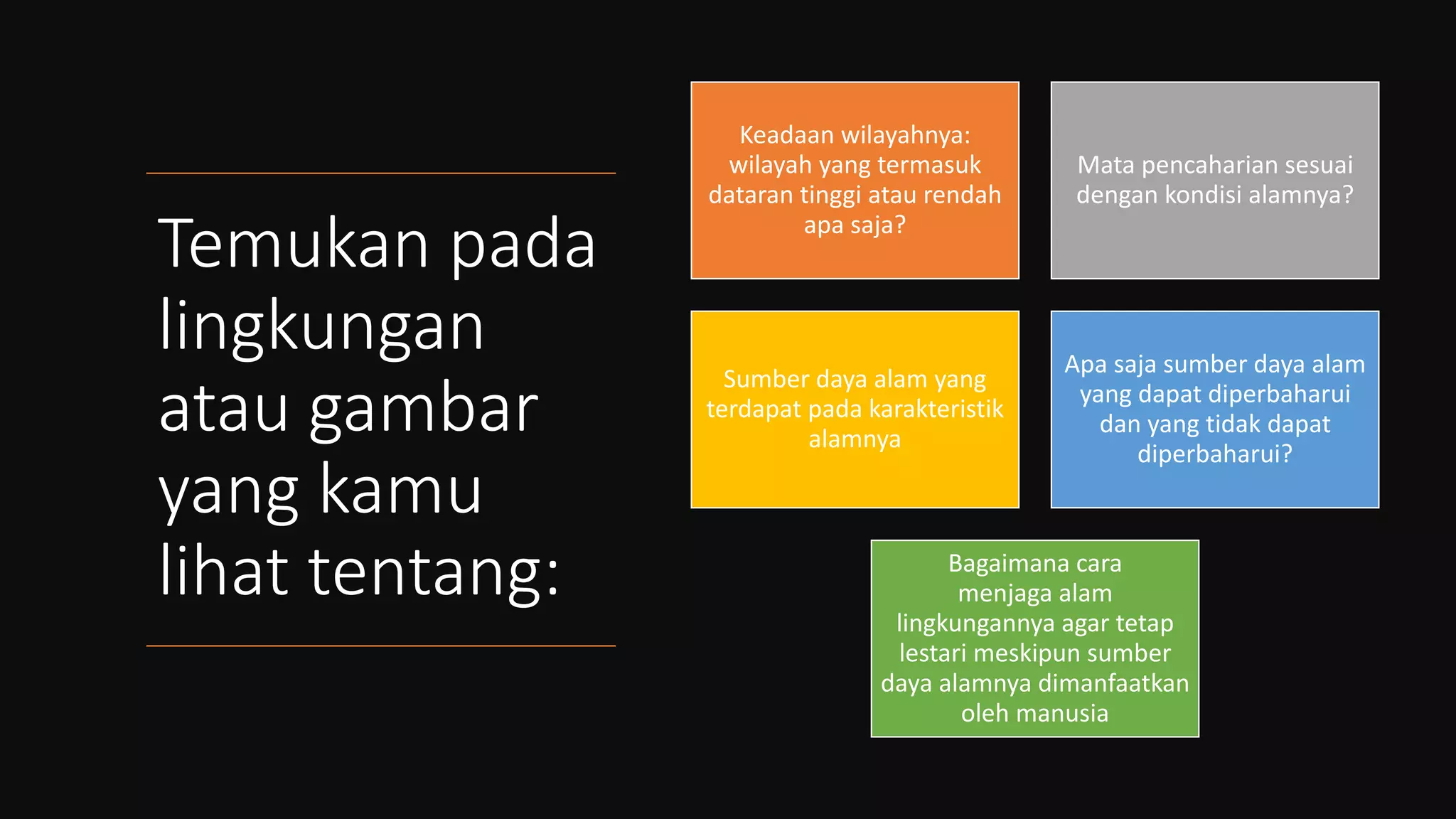 Temukan pada lingkungan atau gambar yang kamu lihat tentang:

Keadaan wilayahnya: wilayah yang termasuk dataran tinggi atau rendah apa saja?

Mata pencaharian sesuai dengan kondisi alamnya?

Sumber daya alam yang terdapat pada karakteristik alamnya

Apa saja sumber daya alam yang dapat diperbaharui dan yang tidak dapat diperbaharui?

Bagaimana cara menjaga alam lingkungannya agar tetap lestari meskipun sumber daya alamnya dimanfaatkan oleh manusia